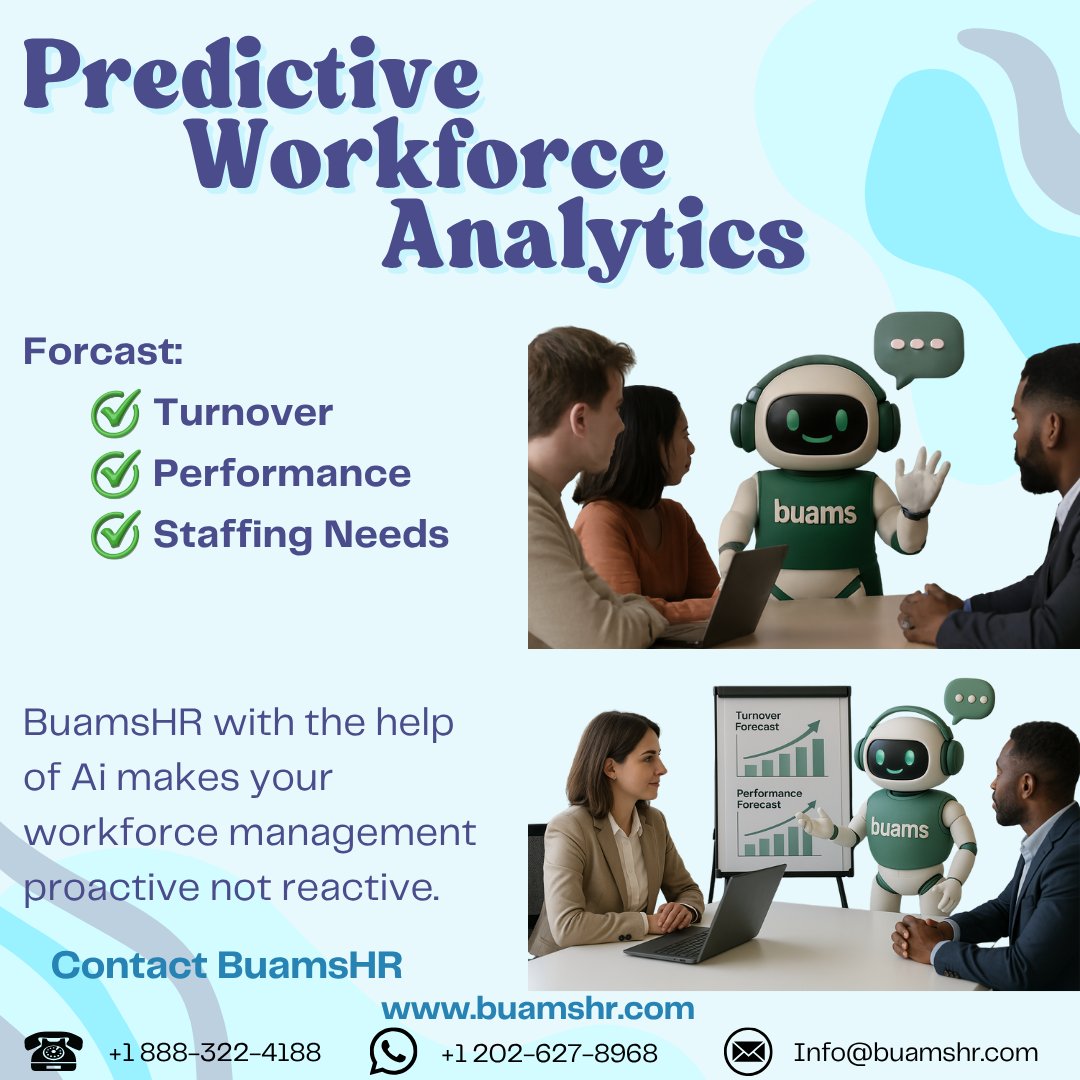 Predictive Workforce Analytics

Forcast:
Turnover
Performance
Staffing Needs

buams

BuamsHR with the help of Ai makes your workforce management proactive not reactive.

Turnover Forecast
Performance Forecast
buams

Contact BuamsHR

www.buamshr.com

+1 888-322-4188
+1 202-627-8968
Info@buamshr.com